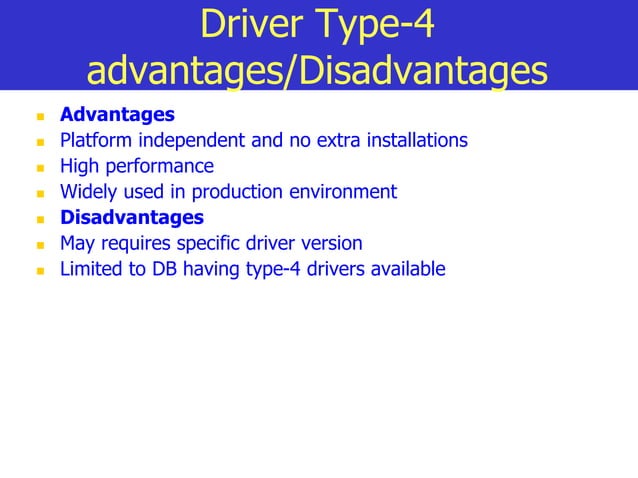 Driver Type-4 advantages/Disadvantages

- Advantages
- Platform independent and no extra installations
- High performance
- Widely used in production environment
- Disadvantages
- May requires specific driver version
- Limited to DB having type-4 drivers available